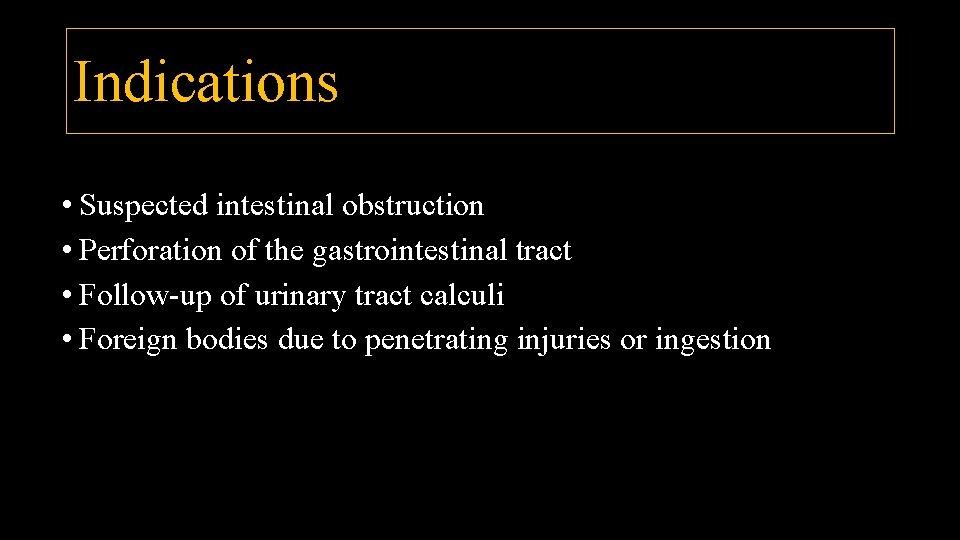 Indications

• Suspected intestinal obstruction
• Perforation of the gastrointestinal tract
• Follow-up of urinary tract calculi
• Foreign bodies due to penetrating injuries or ingestion